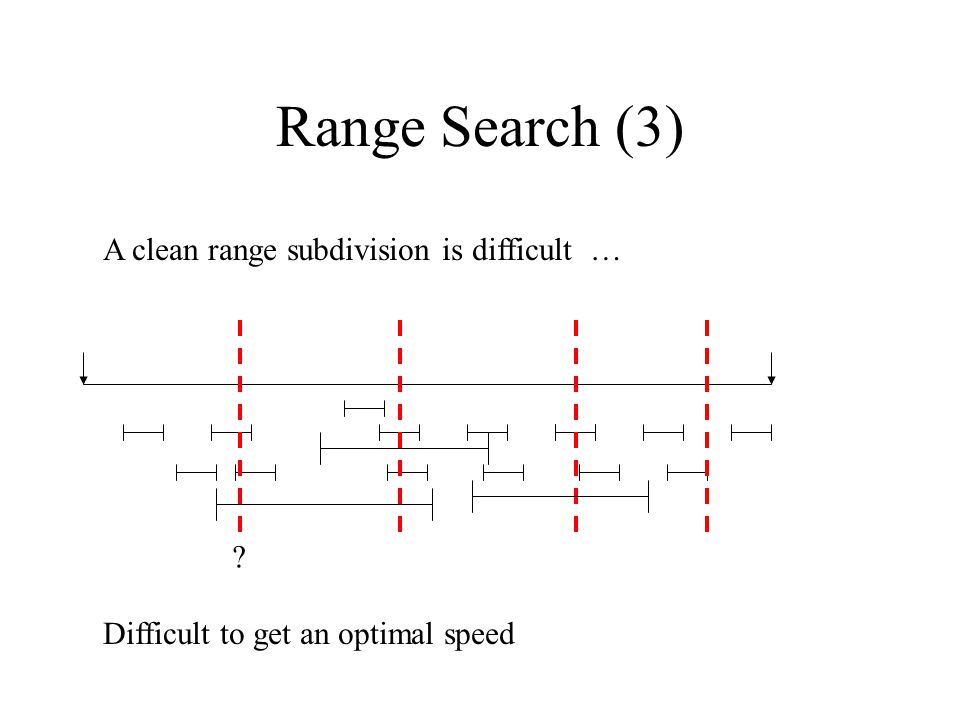 Range Search (3)

A clean range subdivision is difficult …

?

Difficult to get an optimal speed